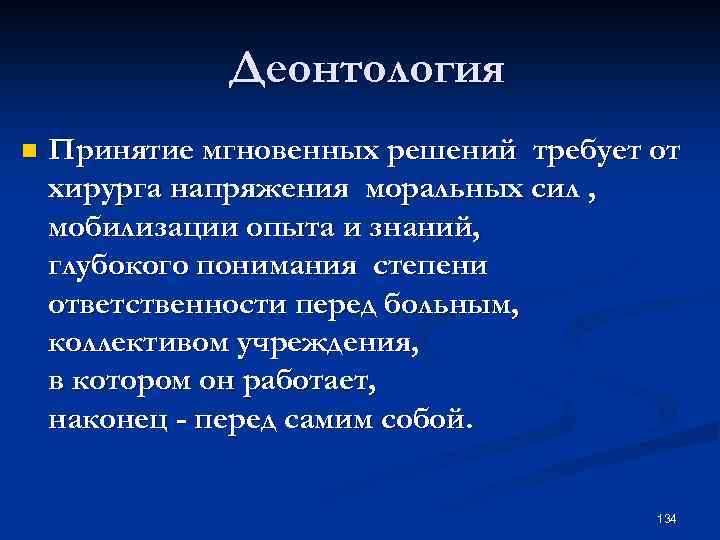 Деонтология

Принятие мгновенных решений требует от хирурга напряжения моральных сил , мобилизации опыта и знаний, глубокого понимания степени ответственности перед больным, коллективом учреждения, в котором он работает, наконец - перед самим собой.

134